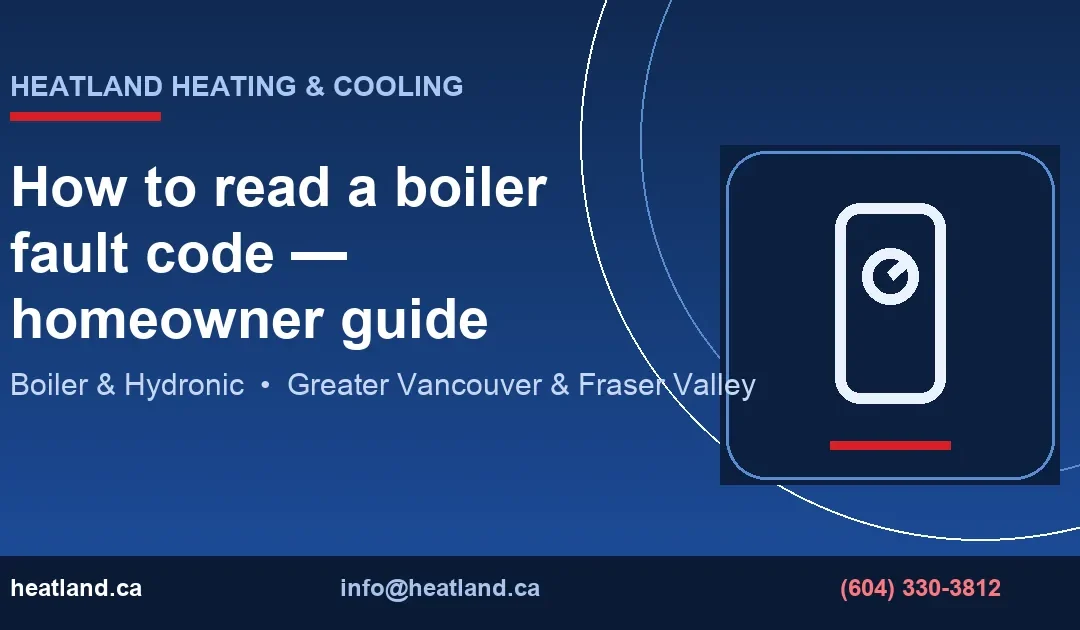 HEATLAND HEATING & COOLING

How to read a boiler fault code — homeowner guide

Boiler & Hydronic • Greater Vancouver & Fraser Valley

heatland.ca

info@heatland.ca

(604) 330-3812